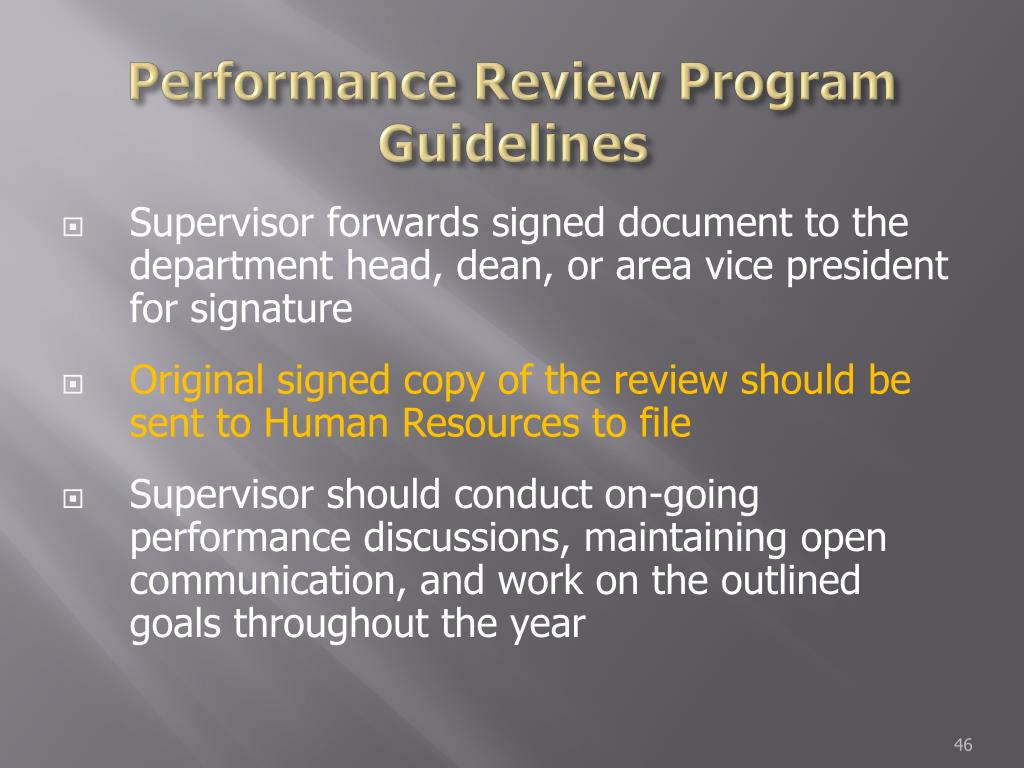 Performance Review Program Guidelines

Supervisor forwards signed document to the department head, dean, or area vice president for signature

Original signed copy of the review should be sent to Human Resources to file

Supervisor should conduct on-going performance discussions, maintaining open communication, and work on the outlined goals throughout the year

46